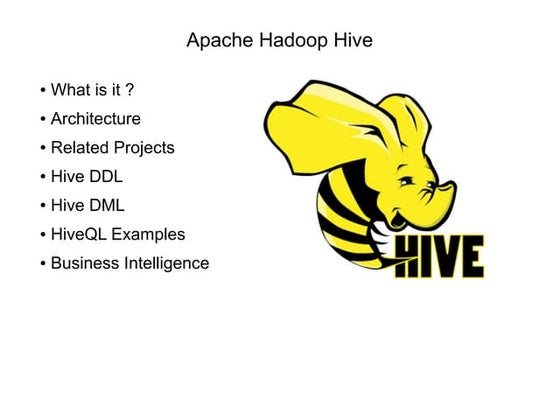 Apache Hadoop Hive

• What is it ?
• Architecture
• Related Projects
• Hive DDL
• Hive DML
• HiveQL Examples
• Business Intelligence

HIVE